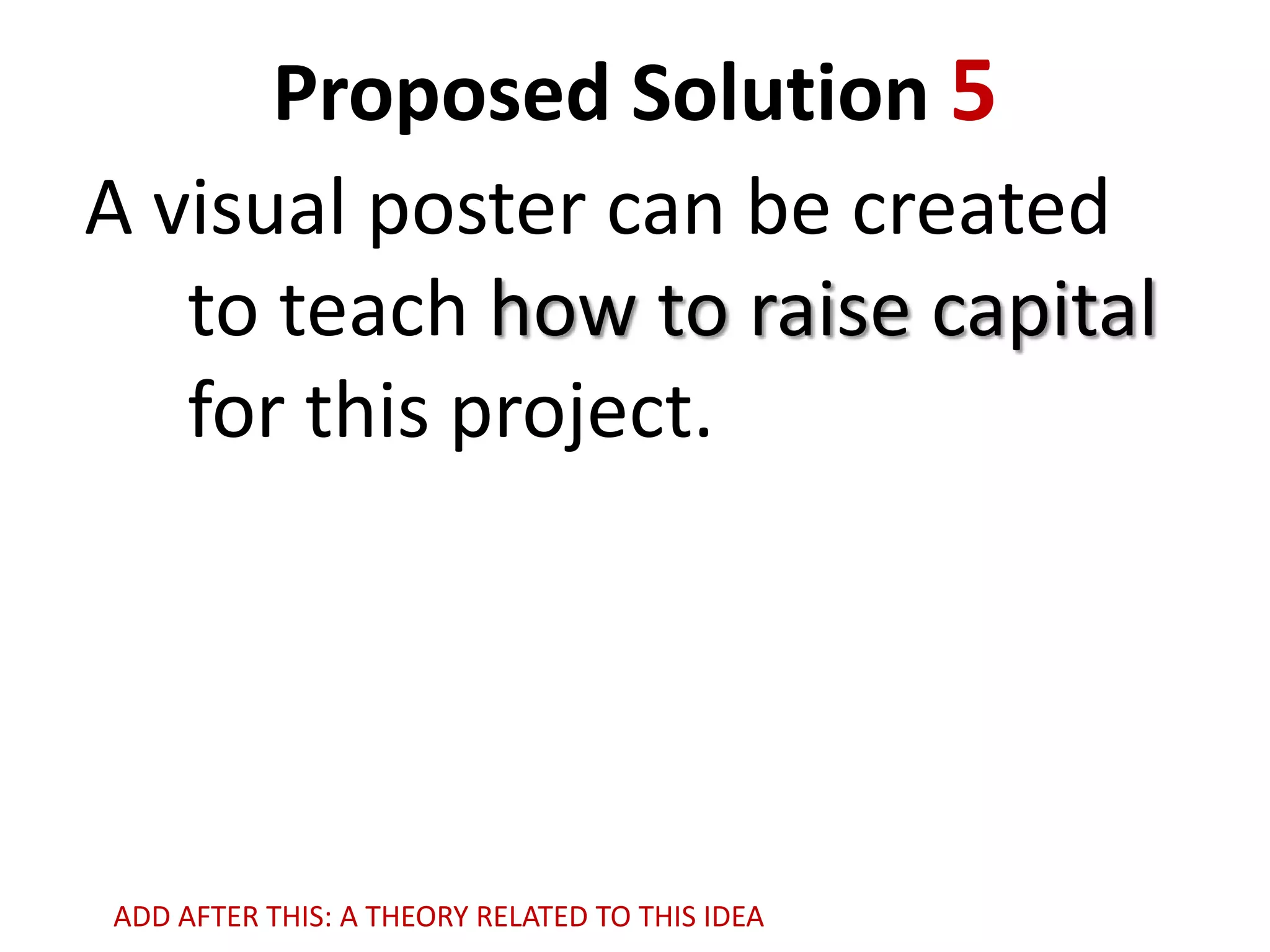 Proposed Solution 5

A visual poster can be created to teach how to raise capital for this project.

ADD AFTER THIS: A THEORY RELATED TO THIS IDEA